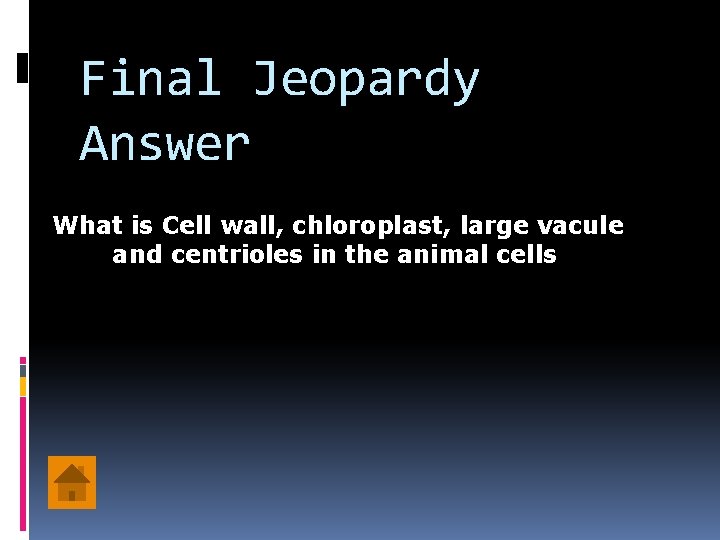 Final Jeopardy Answer

What is Cell wall, chloroplast, large vacule and centrioles in the animal cells